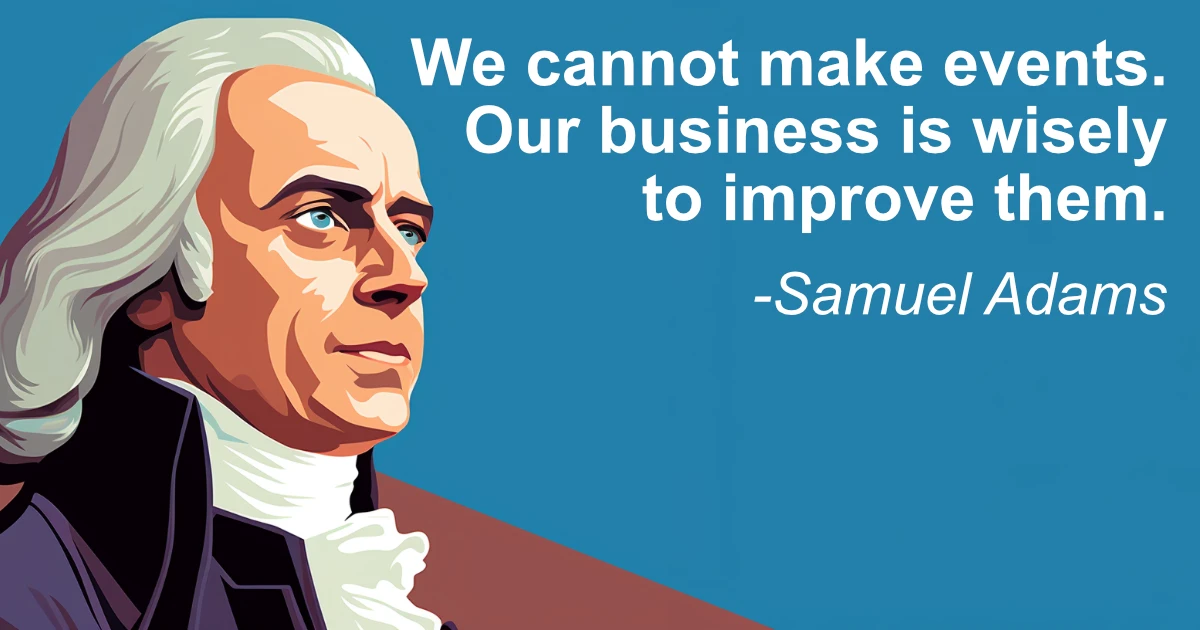 We cannot make events. Our business is wisely to improve them.

-Samuel Adams